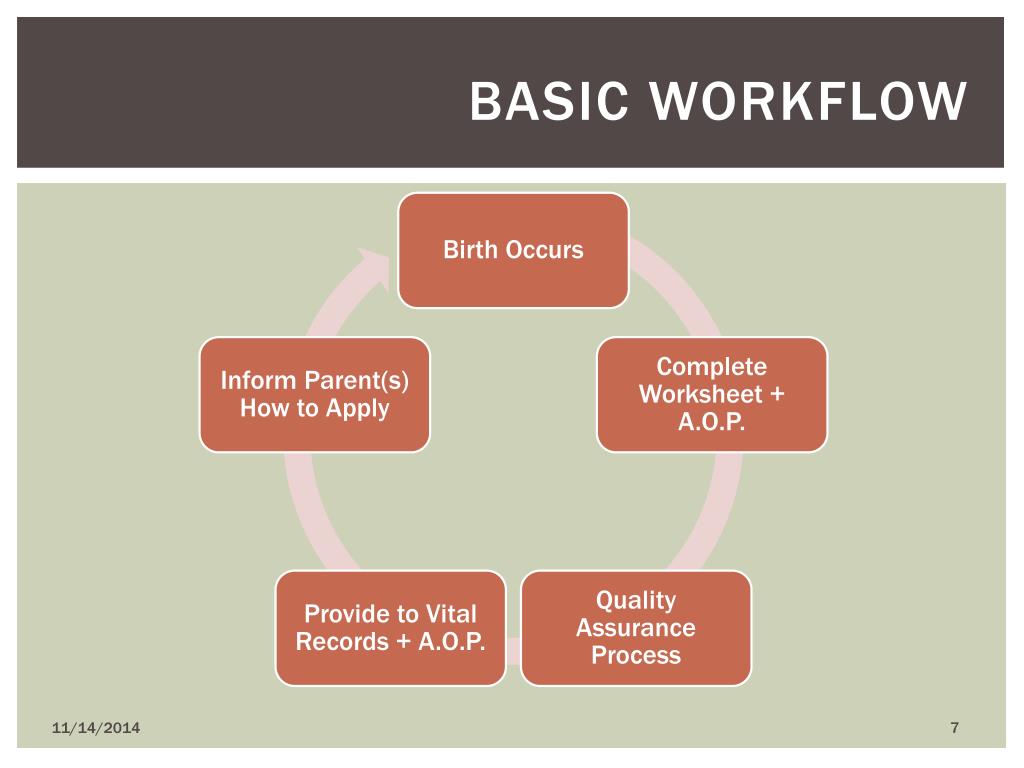 BASIC WORKFLOW

Birth Occurs

Complete Worksheet + A.O.P.

Quality Assurance Process

Provide to Vital Records + A.O.P.

Inform Parent(s) How to Apply

11/14/2014

7